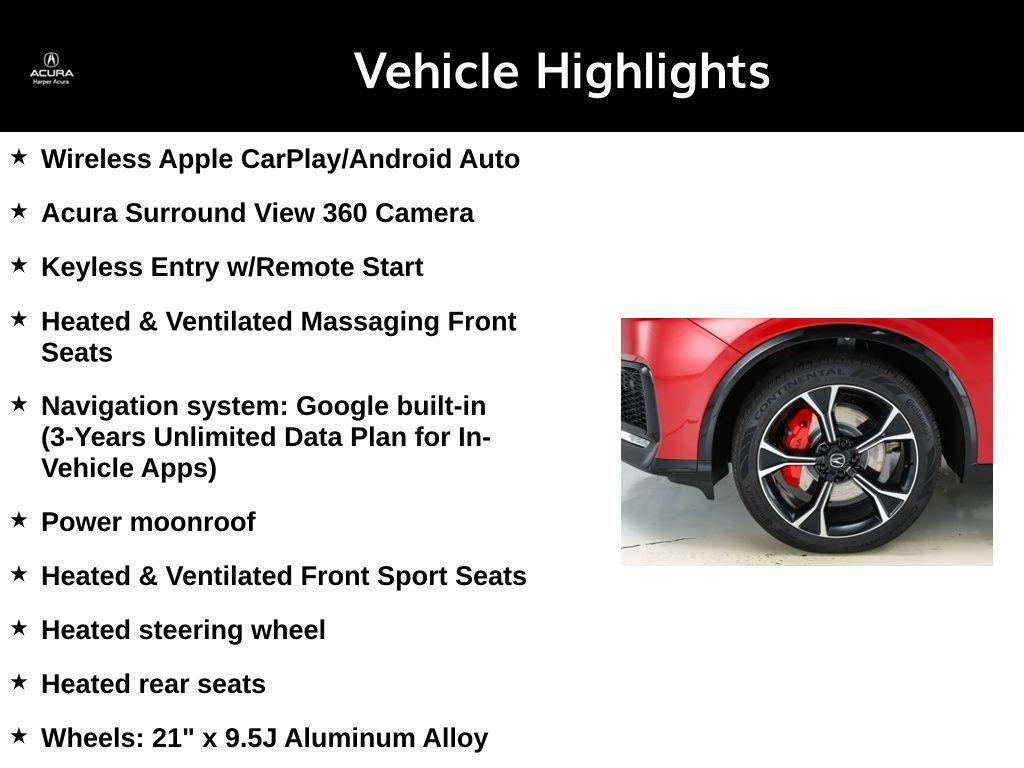 ACURA
Harper Acura

Vehicle Highlights

★ Wireless Apple CarPlay/Android Auto

★ Acura Surround View 360 Camera

★ Keyless Entry w/Remote Start

★ Heated & Ventilated Massaging Front Seats

★ Navigation system: Google built-in (3-Years Unlimited Data Plan for In-Vehicle Apps)

★ Power moonroof

★ Heated & Ventilated Front Sport Seats

★ Heated steering wheel

★ Heated rear seats

★ Wheels: 21" x 9.5J Aluminum Alloy

CONTINENTAL